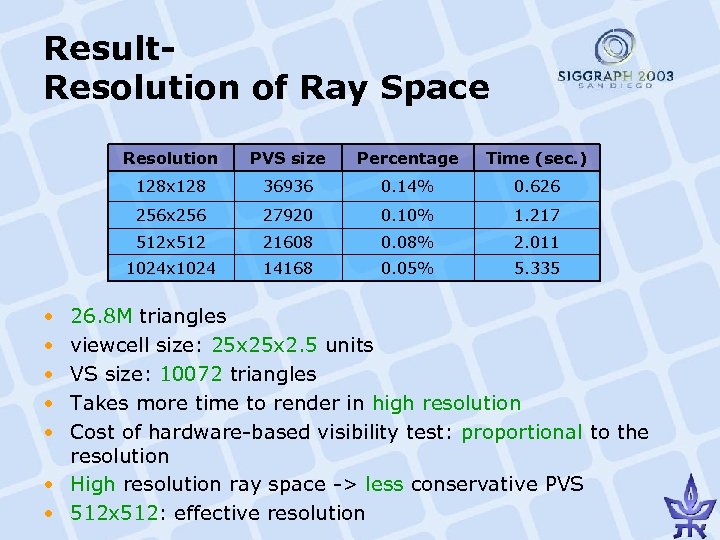 Result-
Resolution of Ray Space

SIGGRAPH 2003
SAN DIEGO

| Resolution | PVS size | Percentage | Time (sec.) |
|---|---|---|---|
| 128x128 | 36936 | 0.14% | 0.626 |
| 256x256 | 27920 | 0.10% | 1.217 |
| 512x512 | 21608 | 0.08% | 2.011 |
| 1024x1024 | 14168 | 0.05% | 5.335 |

• 26.8M triangles
• viewcell size: 25x25x2.5 units
• VS size: 10072 triangles
• Takes more time to render in high resolution
• Cost of hardware-based visibility test: proportional to the resolution
• High resolution ray space -> less conservative PVS
• 512x512: effective resolution